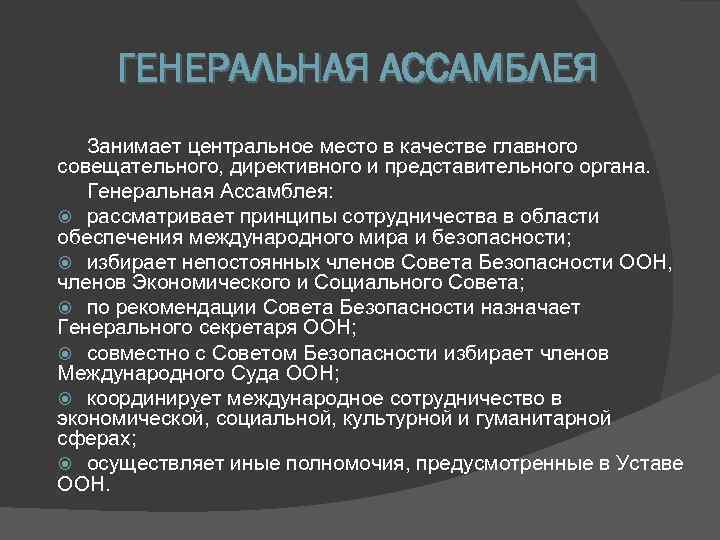 ГЕНЕРАЛЬНАЯ АССАМБЛЕЯ

Занимает центральное место в качестве главного совещательного, директивного и представительного органа.

Генеральная Ассамблея:

рассматривает принципы сотрудничества в области обеспечения международного мира и безопасности;

избирает непостоянных членов Совета Безопасности ООН, членов Экономического и Социального Совета;

по рекомендации Совета Безопасности назначает Генерального секретаря ООН;

совместно с Советом Безопасности избирает членов Международного Суда ООН;

координирует международное сотрудничество в экономической, социальной, культурной и гуманитарной сферах;

осуществляет иные полномочия, предусмотренные в Уставе ООН.